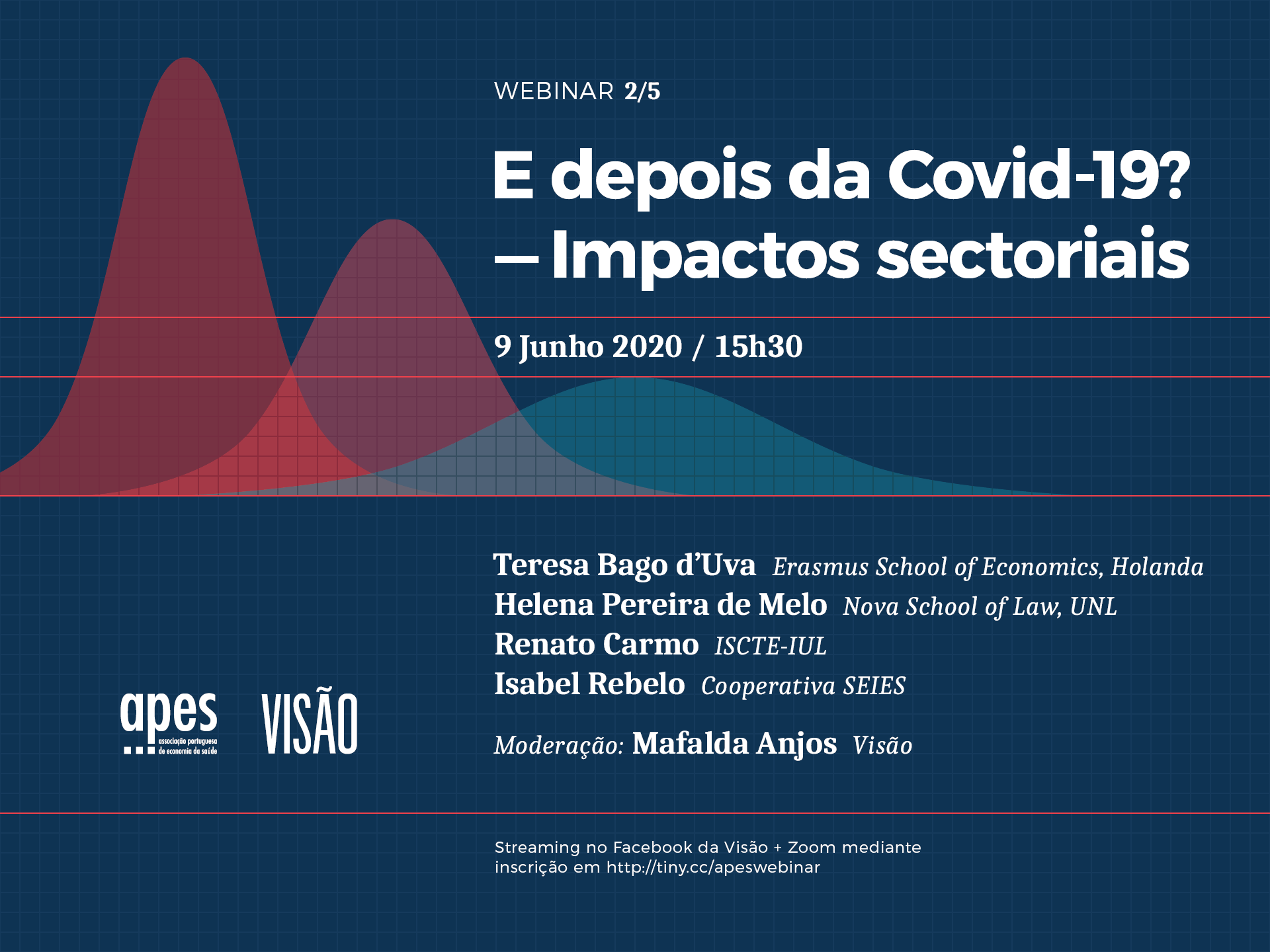 WEBINAR 2/5

E depois da Covid-19? — Impactos sectoriais

9 Junho 2020 / 15h30

Teresa Bago d'Uva Erasmus School of Economics, Holanda
Helena Pereira de Melo Nova School of Law, UNL
Renato Carmo ISCTE-IUL
Isabel Rebelo Cooperativa SEIES

Moderação: Mafalda Anjos Visão

apes associação portuguesa de economia da saúde

VISÃO

Streaming no Facebook da Visão + Zoom mediante inscrição em http://tiny.cc/apeswebinar